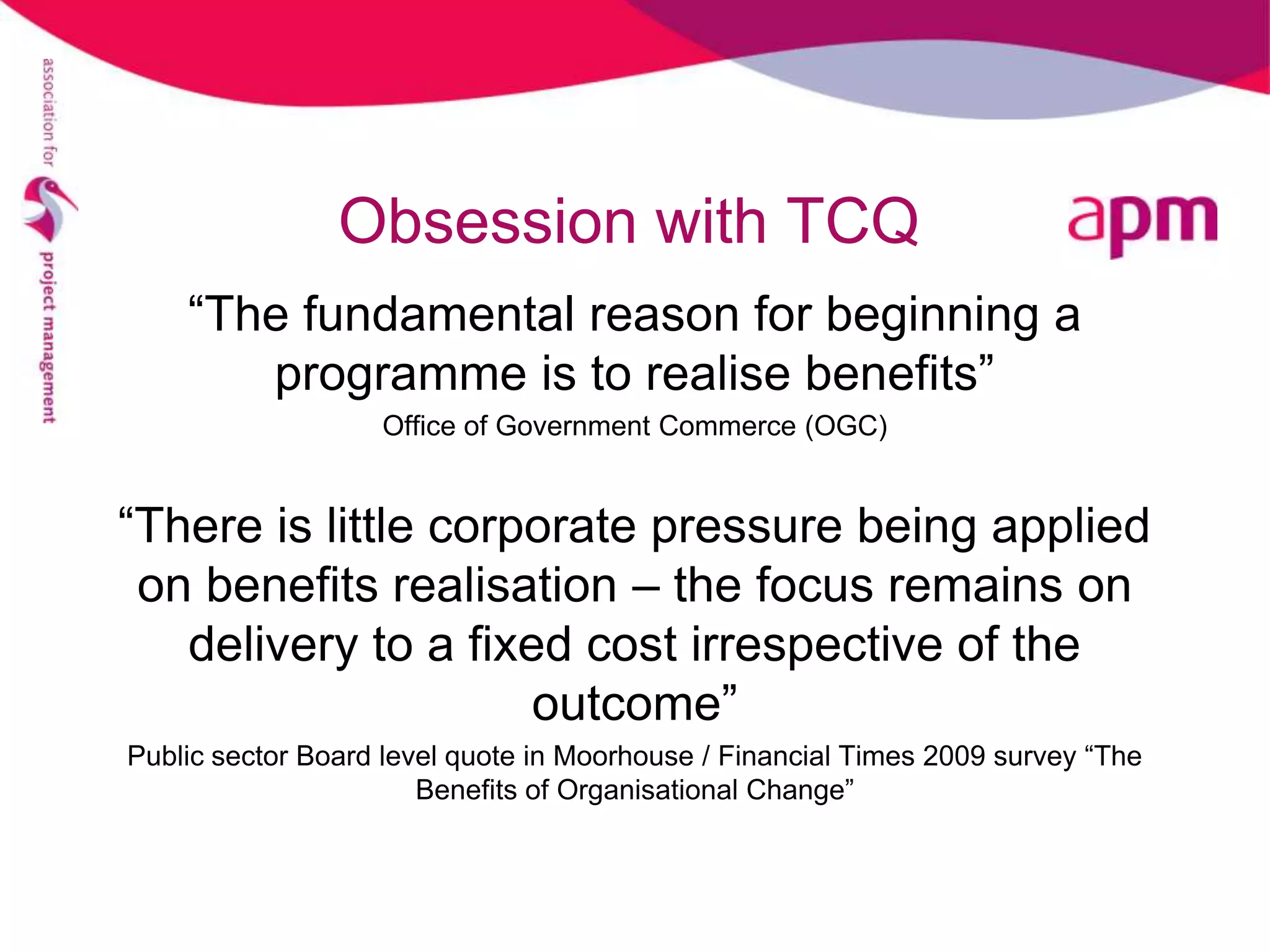 association for project management

Obsession with TCQ

apm

“The fundamental reason for beginning a programme is to realise benefits”

Office of Government Commerce (OGC)

“There is little corporate pressure being applied on benefits realisation – the focus remains on delivery to a fixed cost irrespective of the outcome”

Public sector Board level quote in Moorhouse / Financial Times 2009 survey “The Benefits of Organisational Change”